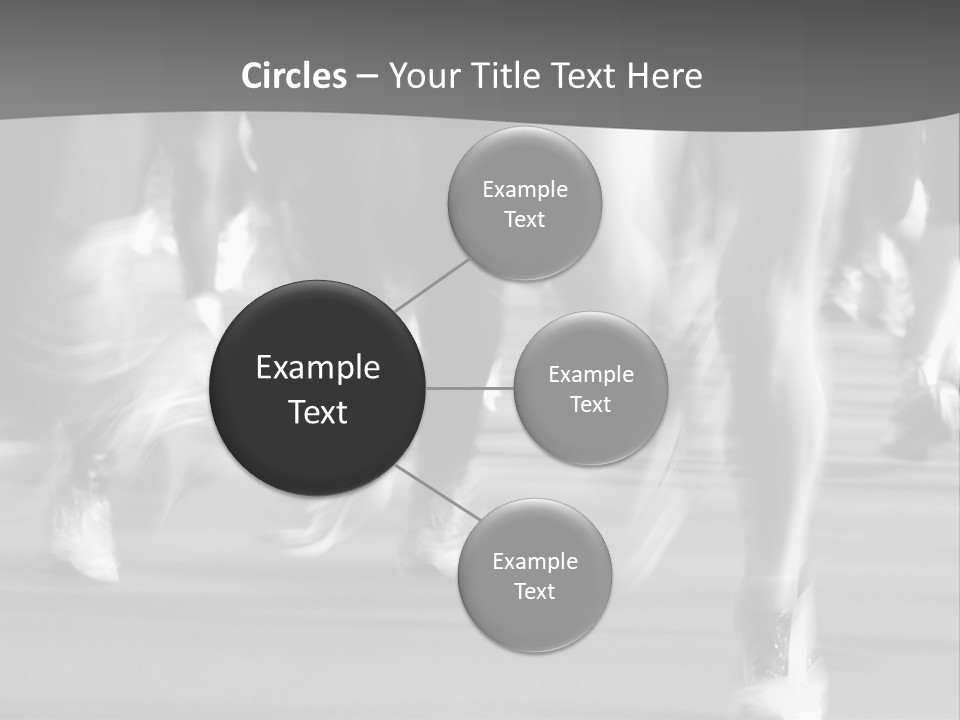 Circles – Your Title Text Here

Example Text

Example Text

Example Text

Example Text